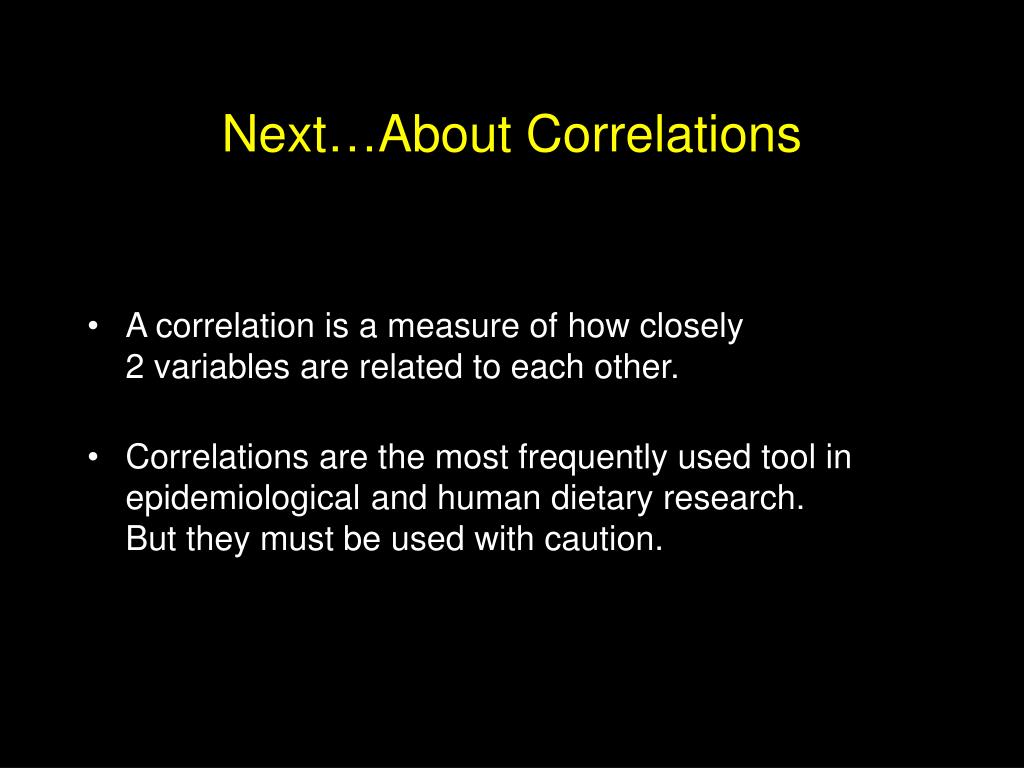 Next…About Correlations

• A correlation is a measure of how closely 2 variables are related to each other.

• Correlations are the most frequently used tool in epidemiological and human dietary research. But they must be used with caution.